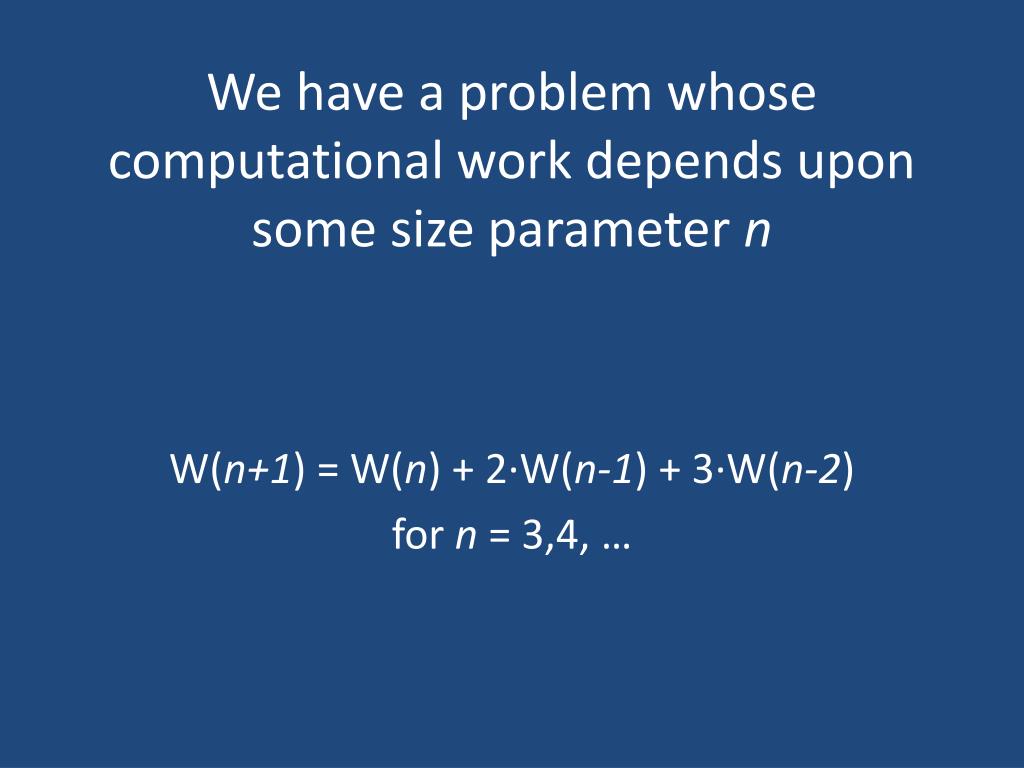 We have a problem whose computational work depends upon some size parameter $n$

$W(n+1) = W(n) + 2 \cdot W(n-1) + 3 \cdot W(n-2)$
for $n = 3,4, \ldots$